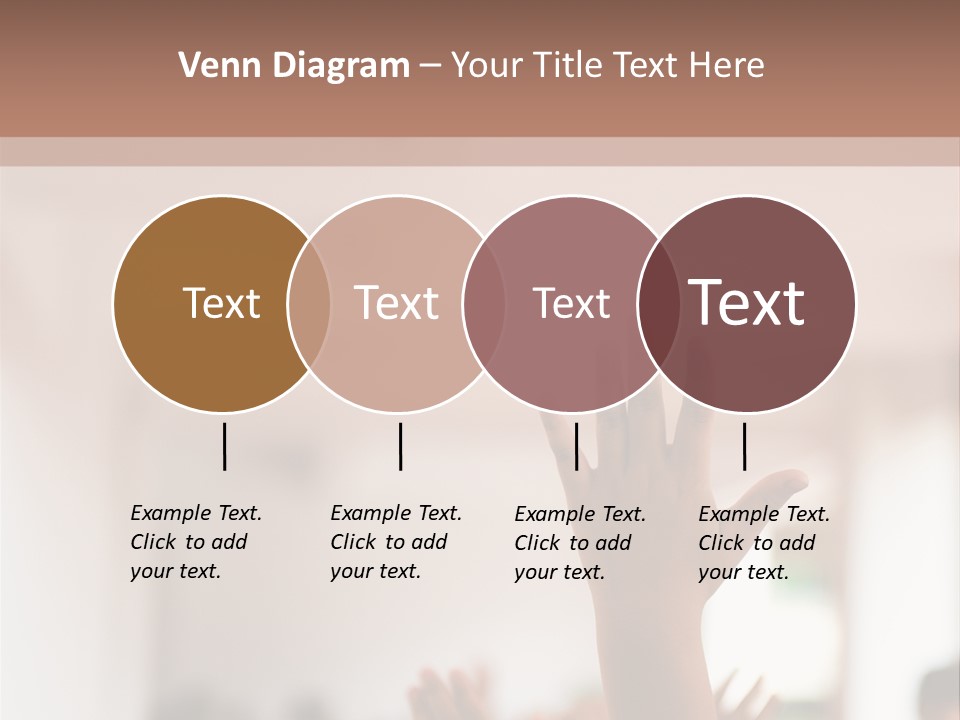 Venn Diagram – Your Title Text Here

Text

Text

Text

Text

Example Text. Click to add your text.

Example Text. Click to add your text.

Example Text. Click to add your text.

Example Text. Click to add your text.